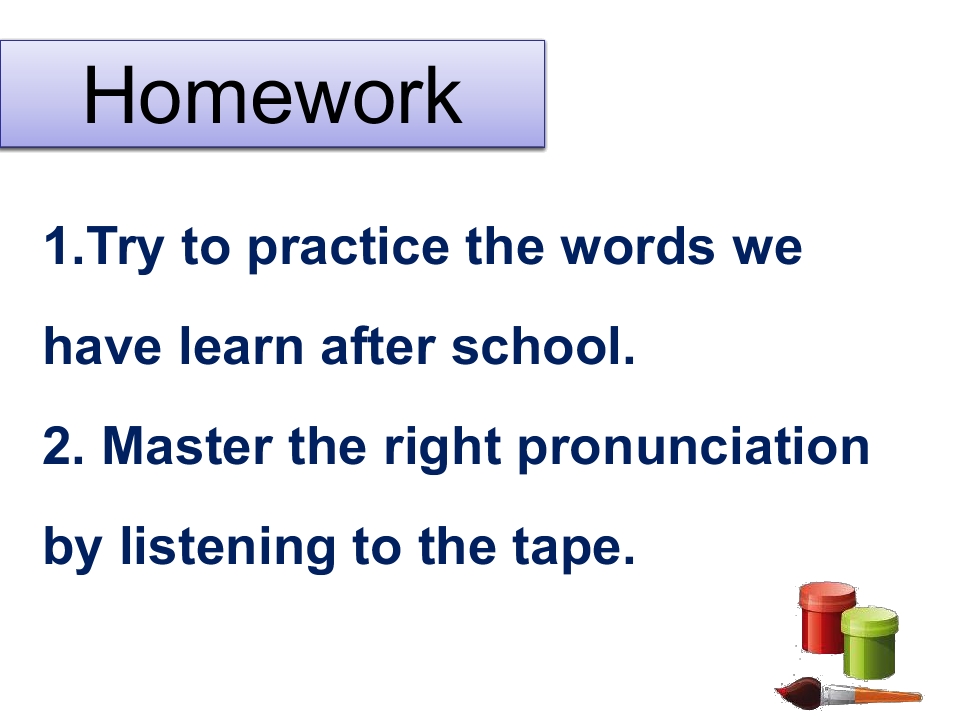 Homework

1.Try to practice the words we have learn after school.

2. Master the right pronunciation by listening to the tape.